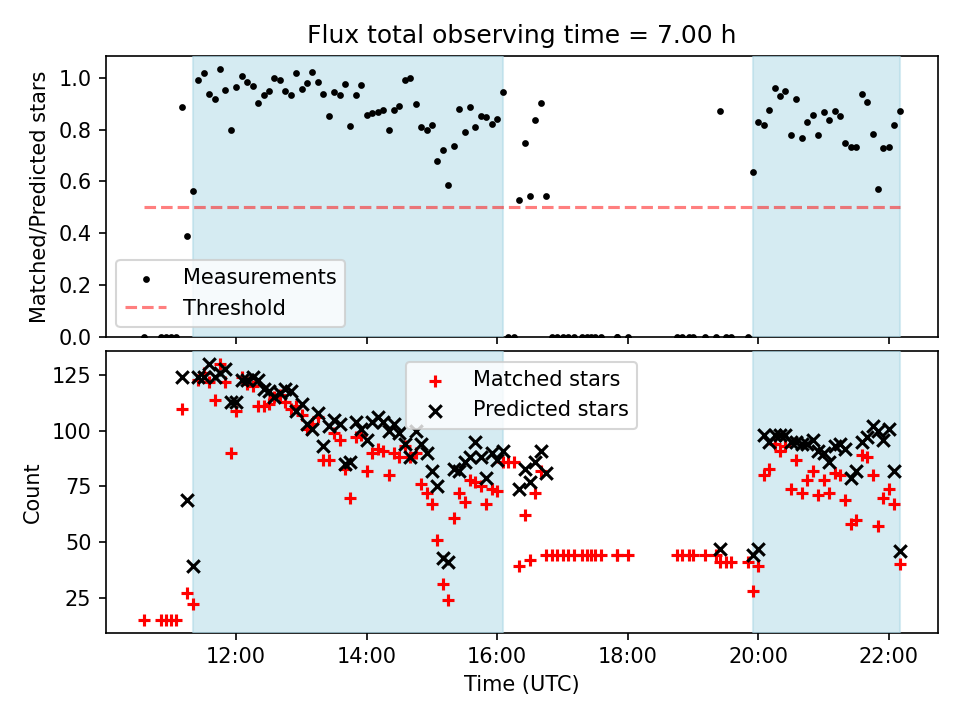 Flux total observing time = 7.00 h

Matched/Predicted stars

1.0
0.8
0.6
0.4
0.2
0.0

Measurements
Threshold

Count

125
100
75
50
25

Matched stars
Predicted stars

12:00
14:00
16:00
18:00
20:00
22:00

Time (UTC)